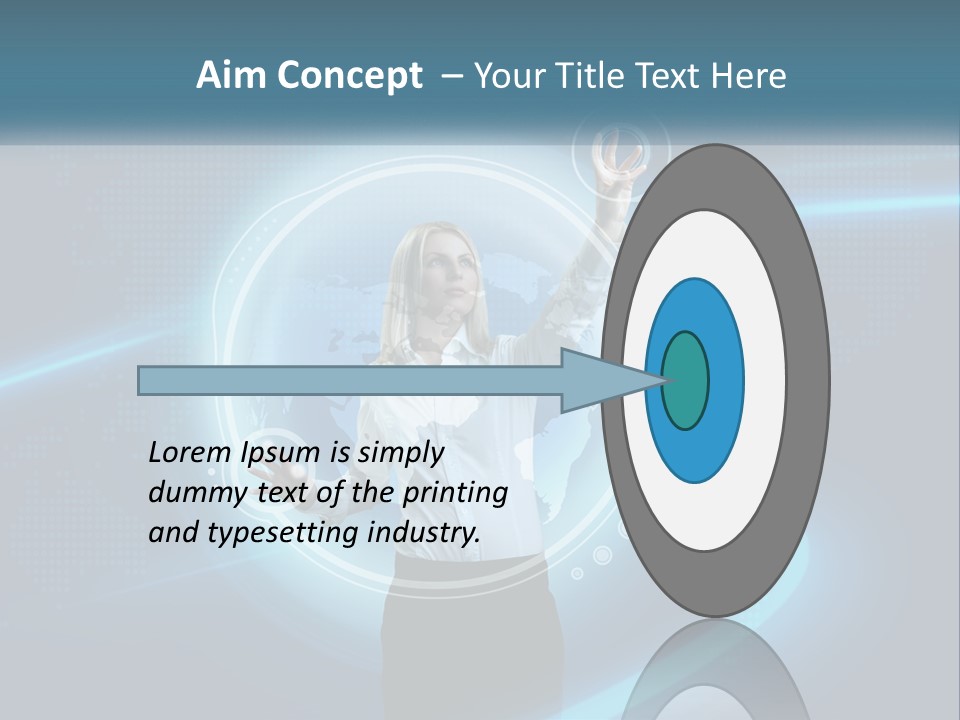 Aim Concept – Your Title Text Here

Lorem Ipsum is simply dummy text of the printing and typesetting industry.